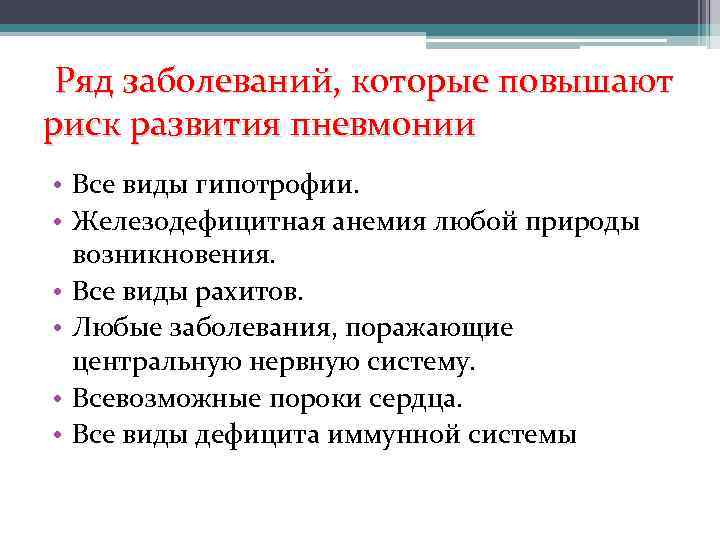 Ряд заболеваний, которые повышают риск развития пневмонии

• Все виды гипотрофии.
• Железодефицитная анемия любой природы возникновения.
• Все виды рахитов.
• Любые заболевания, поражающие центральную нервную систему.
• Всевозможные пороки сердца.
• Все виды дефицита иммунной системы